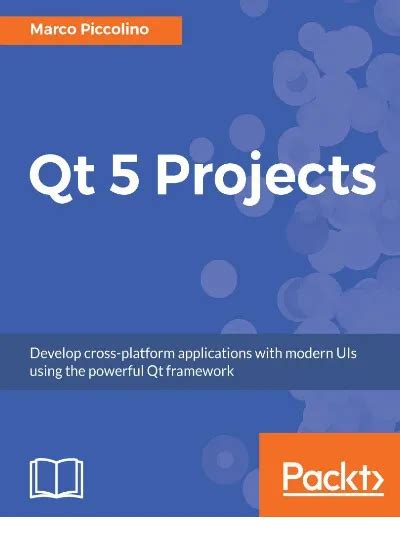 Marco Piccolino

Qt 5 Projects

Develop cross-platform applications with modern UIs using the powerful Qt framework

Packt>